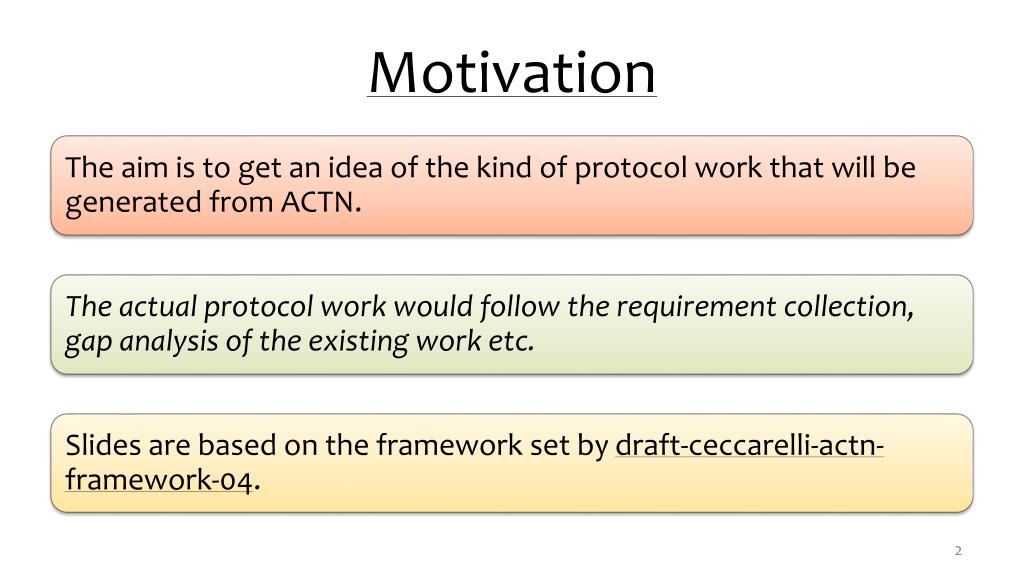 Motivation

The aim is to get an idea of the kind of protocol work that will be generated from ACTN.

The actual protocol work would follow the requirement collection, gap analysis of the existing work etc.

Slides are based on the framework set by draft-ceccarelli-actn-framework-04.

2